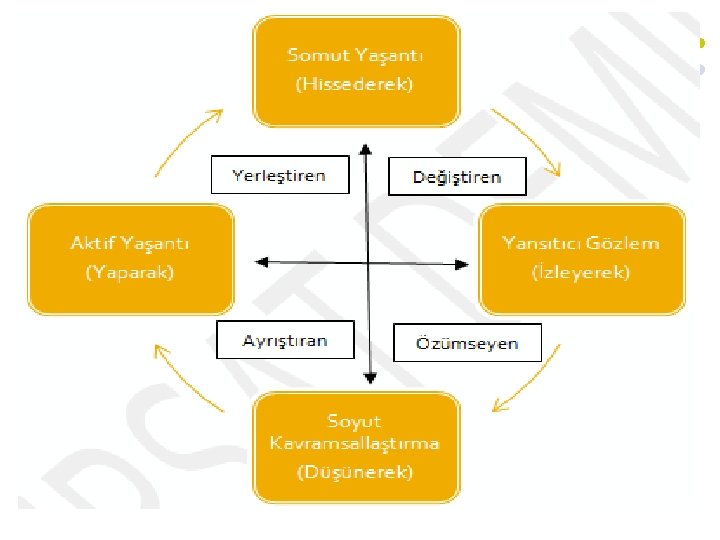 Somut Yaşantı
(Hissederek)

Yerleştiren

Değiştiren

Aktif Yaşantı
(Yaparak)

Yansıtıcı Gözlem
(İzleyerek)

Ayrıştıran

Özümseyen

Soyut
Kavramsallaştırma
(Düşünerek)